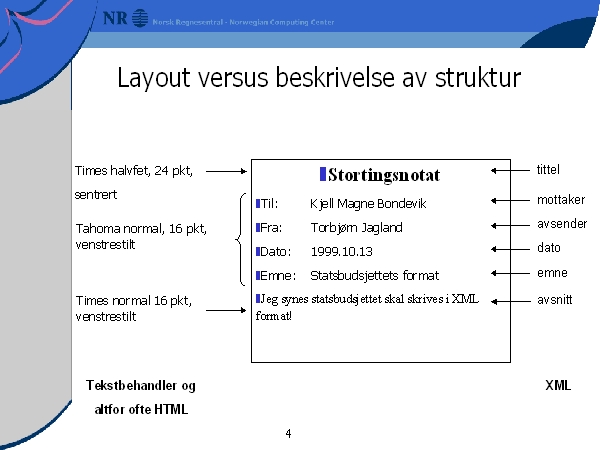 NR Norsk Regnesentral - Norwegian Computing Center

Layout versus beskrivelse av struktur

Times halvfet, 24 pkt, sentrert

Tahoma normal, 16 pkt, venstrestilt

Times normal 16 pkt, venstrestilt

Stortingsnotat

Til: Kjell Magne Bondevik

Fra: Torbjørn Jagland

Dato: 1999.10.13

Emne: Statsbudsjettets format

Jeg synes statsbudsjettet skal skrives i XML format!

tittel

mottaker

avsender

dato

emne

avsnitt

Tekstbehandler og altfor ofte HTML

XML

4